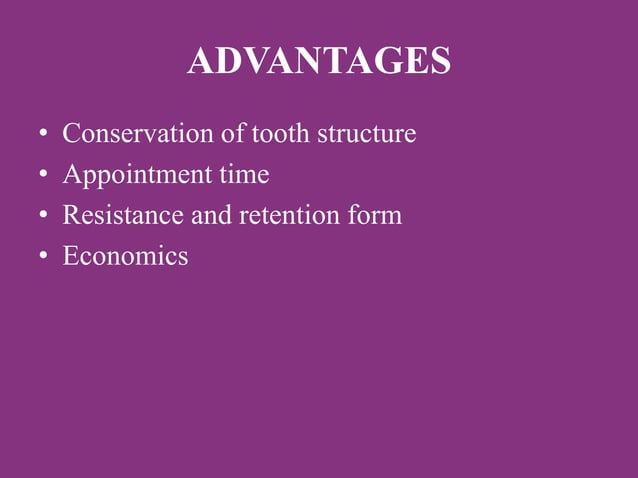 ADVANTAGES

• Conservation of tooth structure
• Appointment time
• Resistance and retention form
• Economics